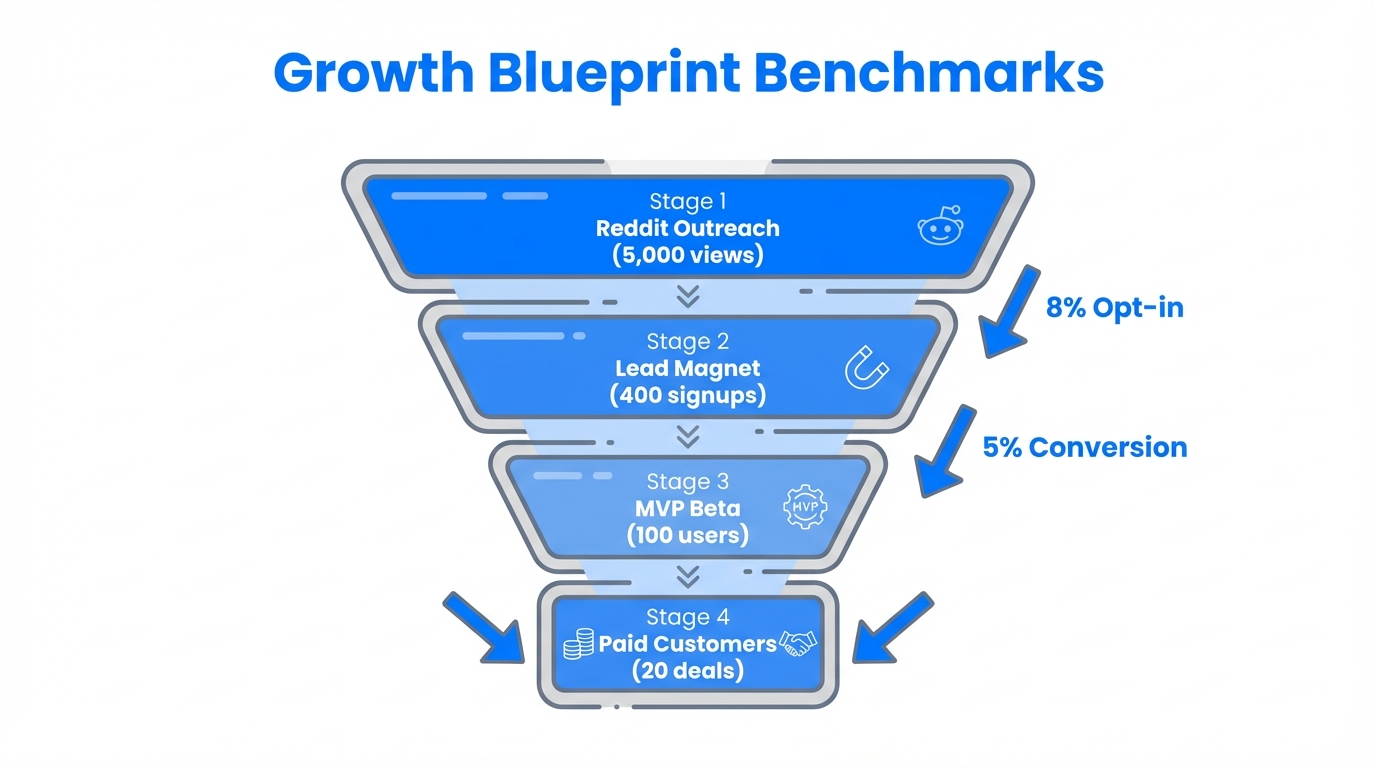 Growth Blueprint Benchmarks

Stage 1
Reddit Outreach
(5,000 views)

8% Opt-in

Stage 2
Lead Magnet
(400 signups)

5% Conversion

Stage 3
MVP Beta
(100 users)

MVP

Stage 4
Paid Customers
(20 deals)